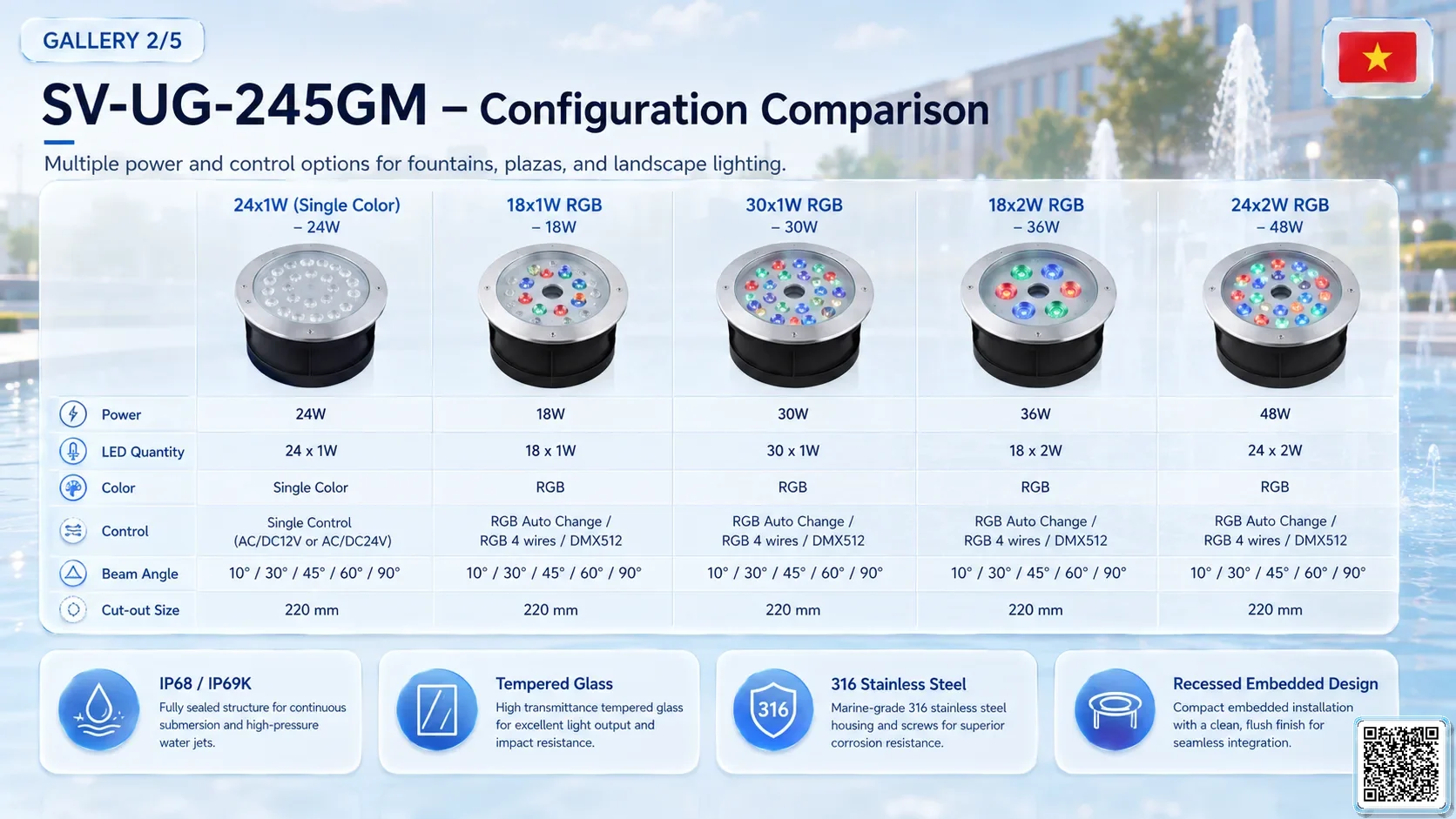 GALLERY 2/5

SV-UG-245GM – Configuration Comparison

Multiple power and control options for fountains, plazas, and landscape lighting.

| | 24x1W (Single Color) – 24W | 18x1W RGB – 18W | 30x1W RGB – 30W | 18x2W RGB – 36W | 24x2W RGB – 48W |
|---|---|---|---|---|---|
| Power | 24W | 18W | 30W | 36W | 48W |
| LED Quantity | 24 x 1W | 18 x 1W | 30 x 1W | 18 x 2W | 24 x 2W |
| Color | Single Color | RGB | RGB | RGB | RGB |
| Control | Single Control (AC/DC12V or AC/DC24V) | RGB Auto Change / RGB 4 wires / DMX512 | RGB Auto Change / RGB 4 wires / DMX512 | RGB Auto Change / RGB 4 wires / DMX512 | RGB Auto Change / RGB 4 wires / DMX512 |
| Beam Angle | 10° / 30° / 45° / 60° / 90° | 10° / 30° / 45° / 60° / 90° | 10° / 30° / 45° / 60° / 90° | 10° / 30° / 45° / 60° / 90° | 10° / 30° / 45° / 60° / 90° |
| Cut-out Size | 220 mm | 220 mm | 220 mm | 220 mm | 220 mm |

IP68 / IP69K
Fully sealed structure for continuous submersion and high-pressure water jets.

Tempered Glass
High transmittance tempered glass for excellent light output and impact resistance.

316
316 Stainless Steel
Marine-grade 316 stainless steel housing and screws for superior corrosion resistance.

Recessed Embedded Design
Compact embedded installation with a clean, flush finish for seamless integration.